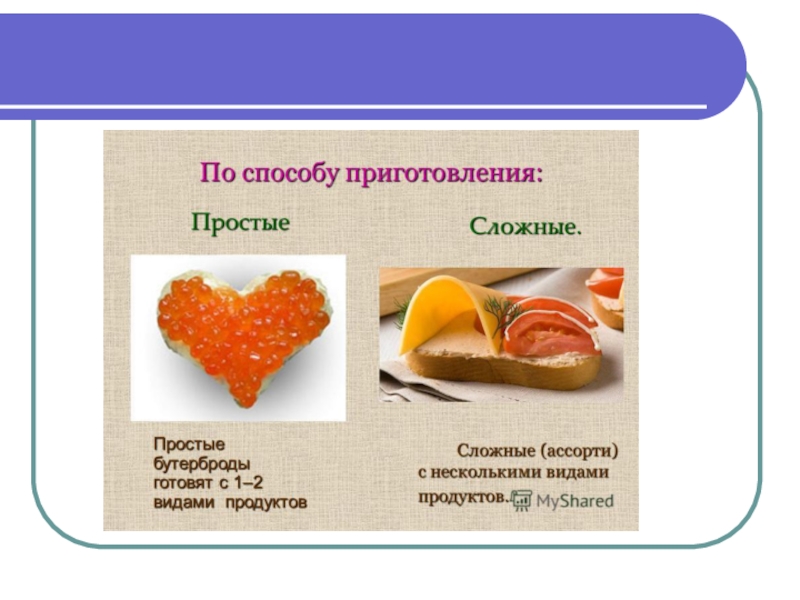 По способу приготовления:

Простые

Сложные.

Простые бутерброды готовят с 1–2 видами продуктов

Сложные (ассорти) с несколькими видами продуктов.

MyShared